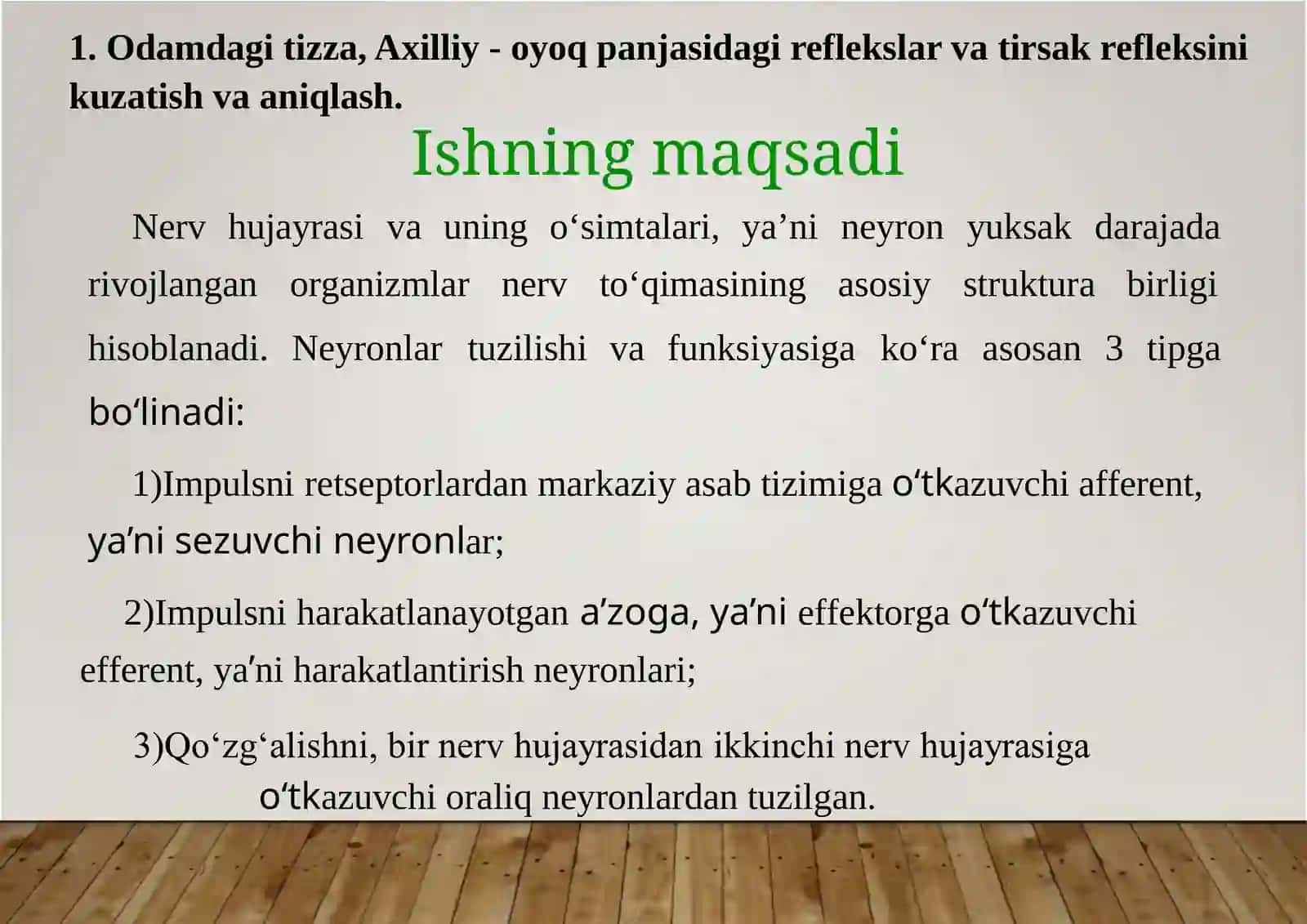 1. Odamdagi tizza, Axilliy - oyoq panjasidagi reflekslar va tirsak refleksini kuzatish va aniqlash.

Ishning maqsadi

Nerv hujayrasi va uning o‘simtalari, ya’ni neyron yuksak darajada rivojlangan organizmlar nerv to‘qimasining asosiy struktura birligi hisoblanadi. Neyronlar tuzilishi va funksiyasiga ko‘ra asosan 3 tipga bo‘linadi:

1)Impulsni retseptorlardan markaziy asab tizimiga o‘tkazuvchi afferent, ya’ni sezuvchi neyronlar;

2)Impulsni harakatlanayotgan a’zoga, ya’ni effektorga o‘tkazuvchi efferent, ya’ni harakatlantirish neyronlari;

3)Qo‘zg‘alishni, bir nerv hujayrasidan ikkinchi nerv hujayrasiga o‘tkazuvchi oraliq neyronlardan tuzilgan.